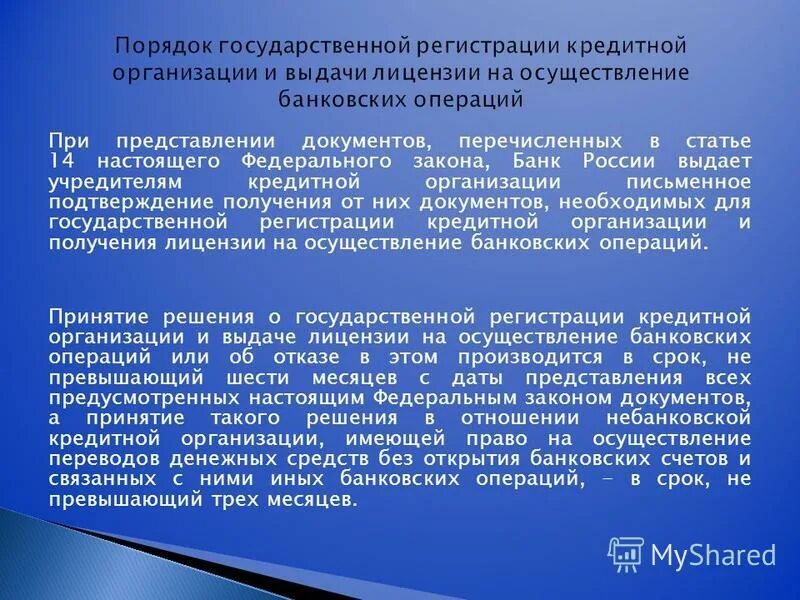 Порядок государственной регистрации кредитной организации и выдачи лицензии на осуществление банковских операций

При представлении документов, перечисленных в статье 14 настоящего Федерального закона, Банк России выдает учредителям кредитной организации письменное подтверждение получения от них документов, необходимых для государственной регистрации кредитной организации и получения лицензии на осуществление банковских операций.

Принятие решения о государственной регистрации кредитной организации и выдаче лицензии на осуществление банковских операций или об отказе в этом производится в срок, не превышающий шести месяцев с даты представления всех предусмотренных настоящим Федеральным законом документов, а принятие такого решения в отношении небанковской кредитной организации, имеющей право на осуществление переводов денежных средств без открытия банковских счетов и связанных с ними иных банковских операций, - в срок, не превышающий трех месяцев.

MyShared